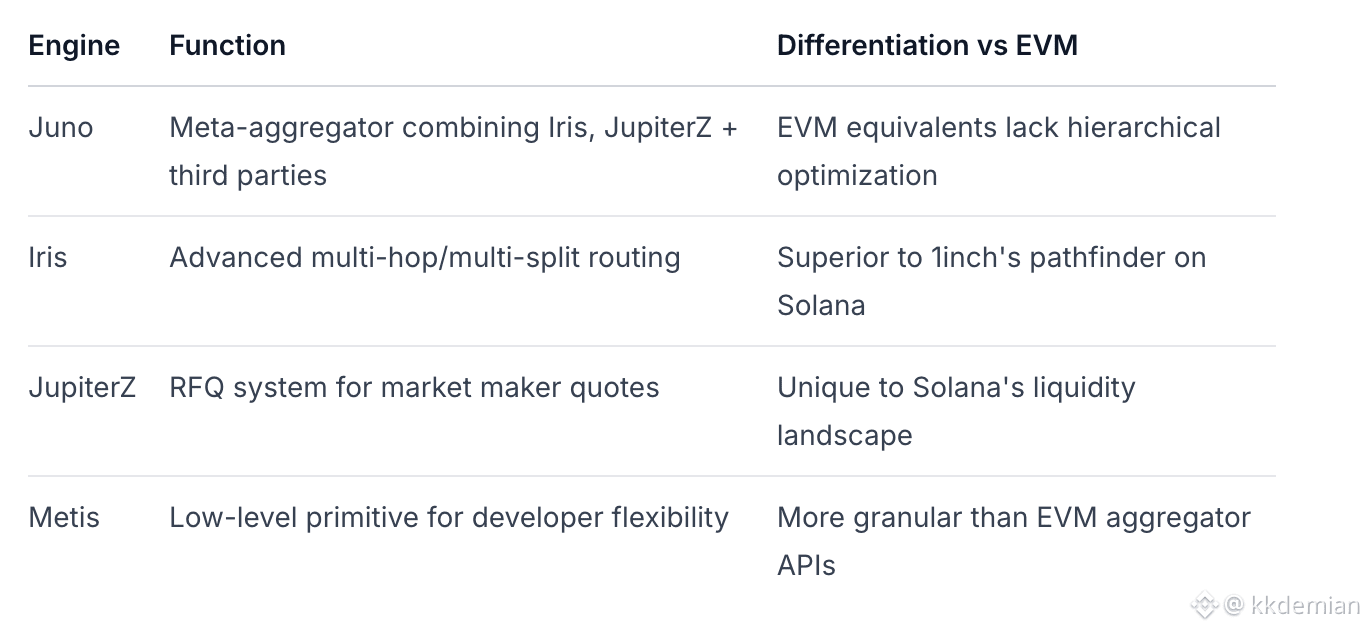 | Engine | Function | Differentiation vs EVM |
|---|---|---|
| Juno | Meta-aggregator combining Iris, JupiterZ + third parties | EVM equivalents lack hierarchical optimization |
| Iris | Advanced multi-hop/multi-split routing | Superior to 1inch's pathfinder on Solana |
| JupiterZ | RFQ system for market maker quotes | Unique to Solana's liquidity landscape |
| Metis | Low-level primitive for developer flexibility | More granular than EVM aggregator APIs |

@ kkdemian